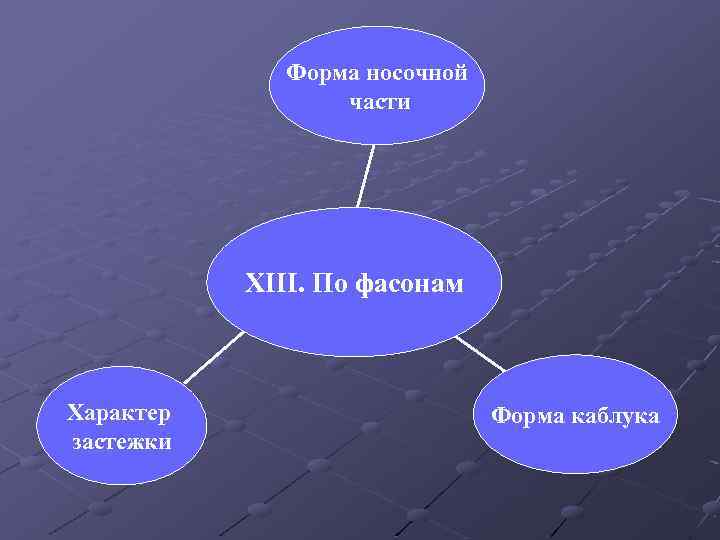 Форма носочной части

XIII. По фасонам

Характер застежки

Форма каблука